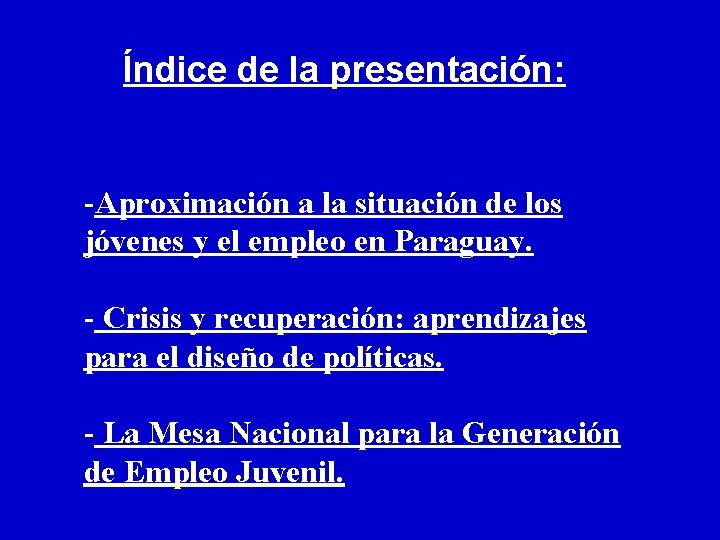 Índice de la presentación:

-Aproximación a la situación de los jóvenes y el empleo en Paraguay.

- Crisis y recuperación: aprendizajes para el diseño de políticas.

- La Mesa Nacional para la Generación de Empleo Juvenil.